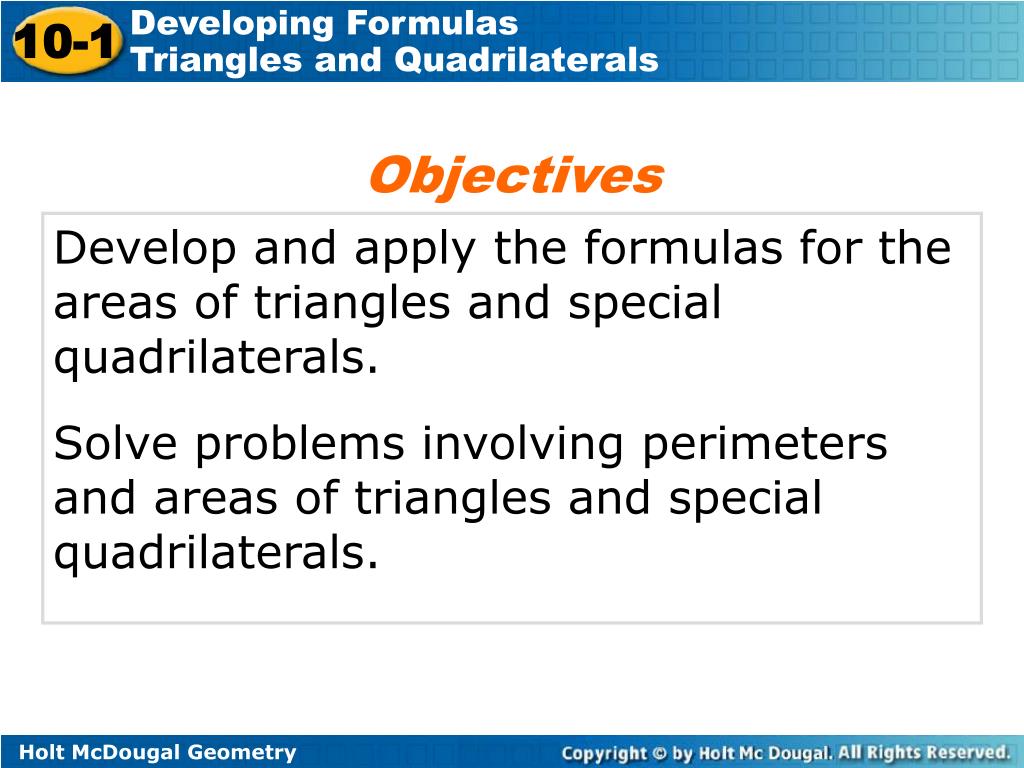 10-1 Developing Formulas Triangles and Quadrilaterals

Objectives

Develop and apply the formulas for the areas of triangles and special quadrilaterals.

Solve problems involving perimeters and areas of triangles and special quadrilaterals.

Holt McDougal Geometry

Copyright © by Holt Mc Dougal. All Rights Reserved.